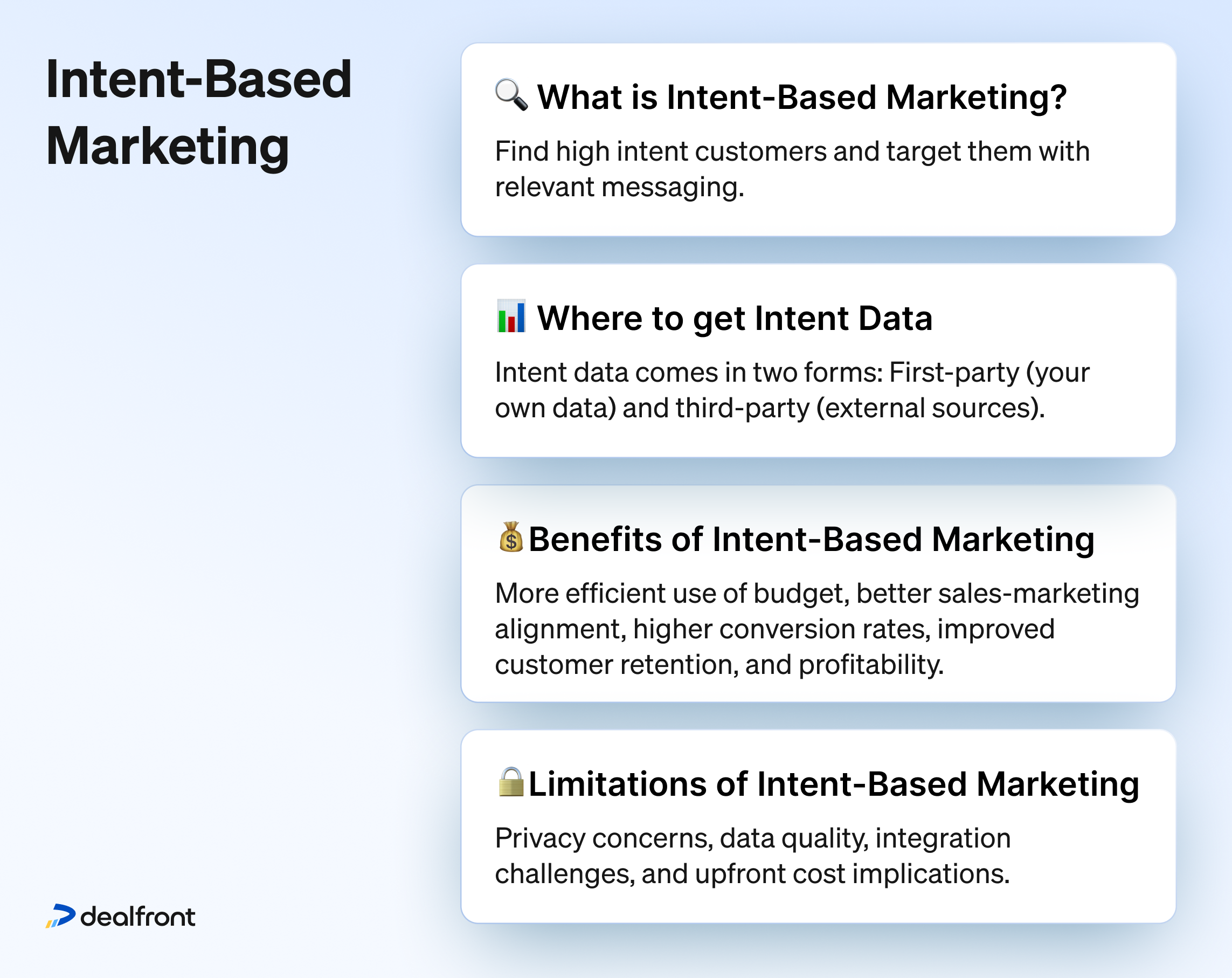 Intent-Based Marketing

🔍 What is Intent-Based Marketing?

Find high intent customers and target them with relevant messaging.

📊 Where to get Intent Data

Intent data comes in two forms: First-party (your own data) and third-party (external sources).

💰 Benefits of Intent-Based Marketing

More efficient use of budget, better sales-marketing alignment, higher conversion rates, improved customer retention, and profitability.

🔒 Limitations of Intent-Based Marketing

Privacy concerns, data quality, integration challenges, and upfront cost implications.

dealfront